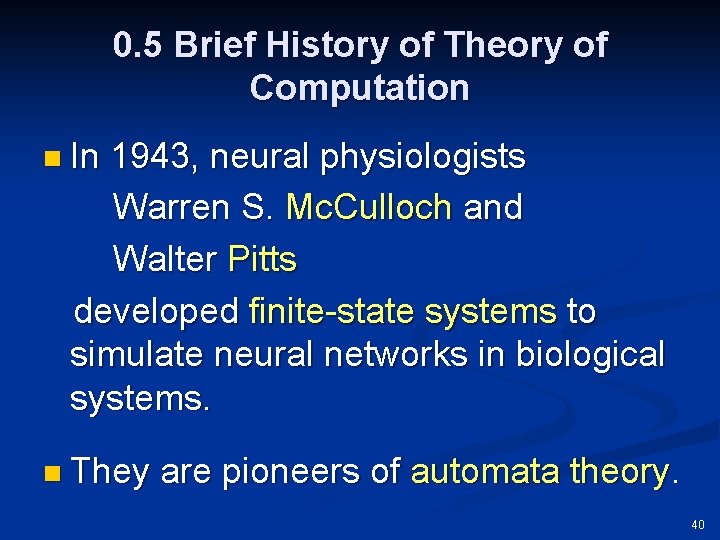 0.5 Brief History of Theory of Computation

In 1943, neural physiologists

Warren S. McCulloch and

Walter Pitts

developed finite-state systems to simulate neural networks in biological systems.

They are pioneers of automata theory.

40